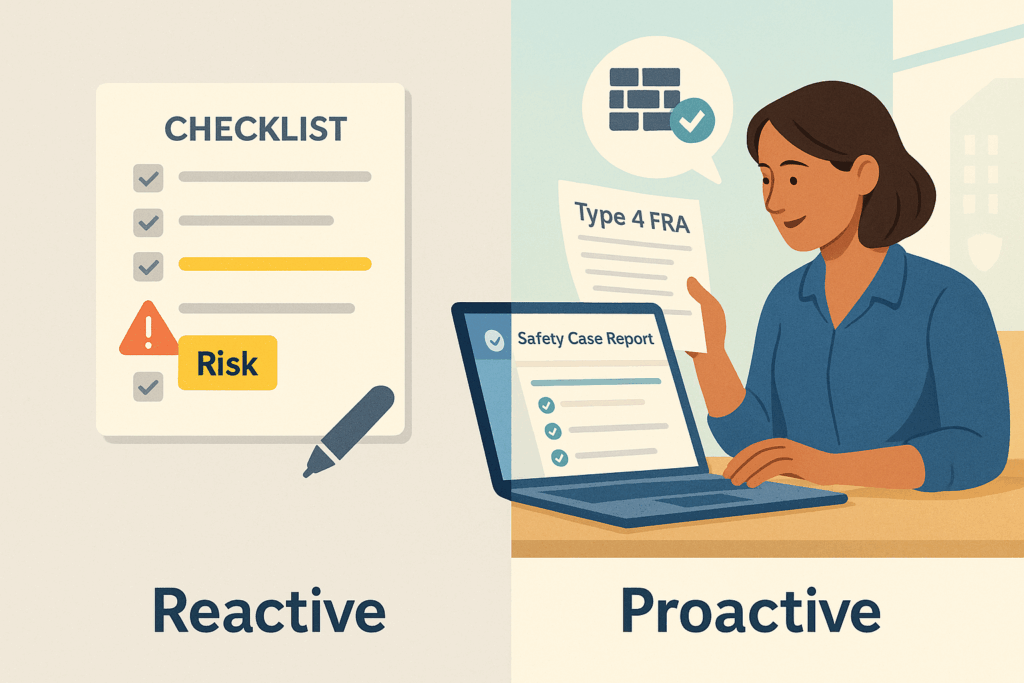 CHECKLIST

Risk

Reactive

Type 4 FRA

Safety Case Report

Proactive